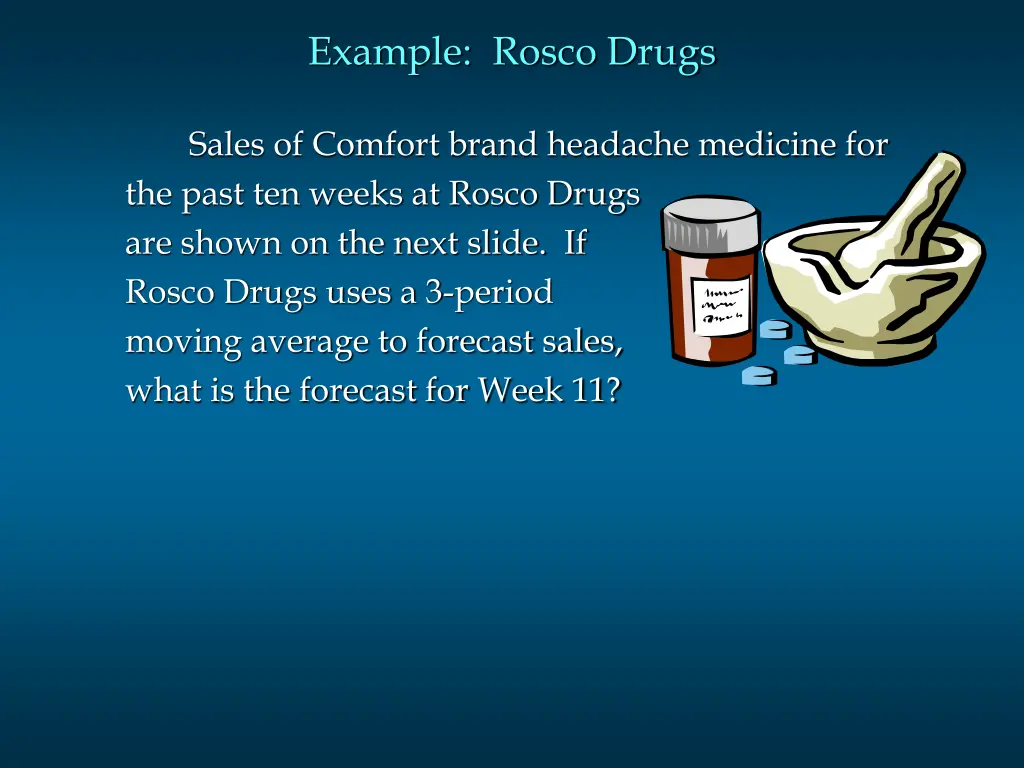 Example: Rosco Drugs

Sales of Comfort brand headache medicine for the past ten weeks at Rosco Drugs are shown on the next slide. If Rosco Drugs uses a 3-period moving average to forecast sales, what is the forecast for Week 11?